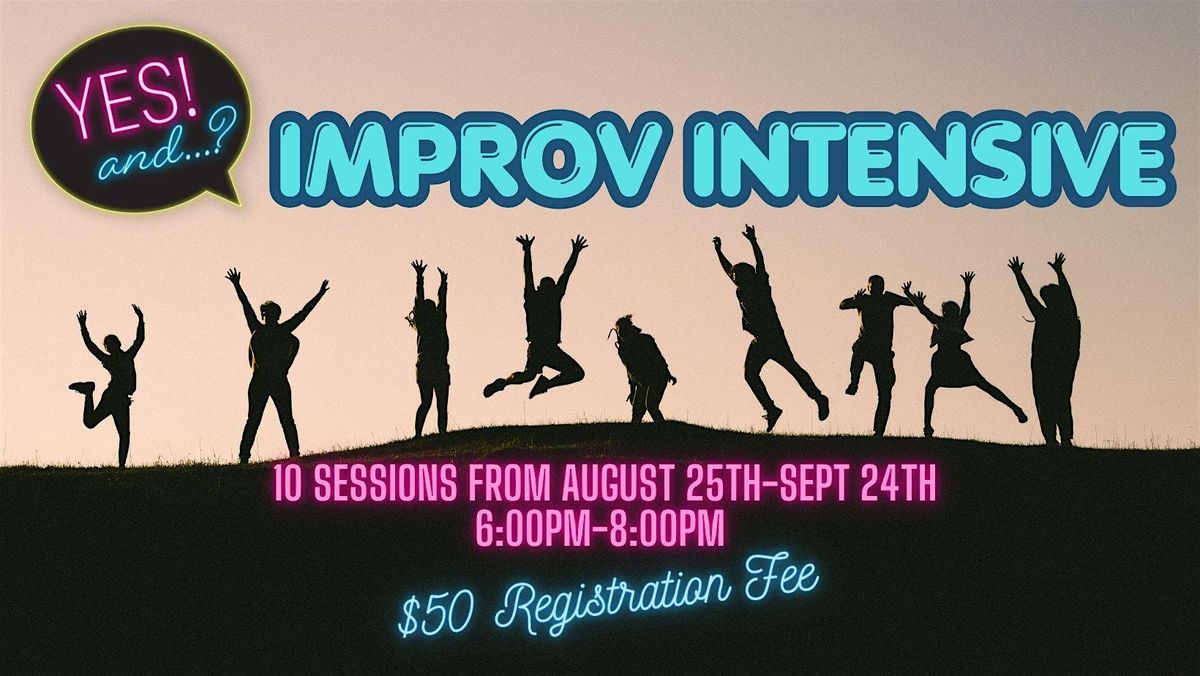 YES! and...?

IMPROV INTENSIVE

10 SESSIONS FROM AUGUST 25TH-SEPT 24TH
6:00PM-8:00PM

$50 Registration Fee